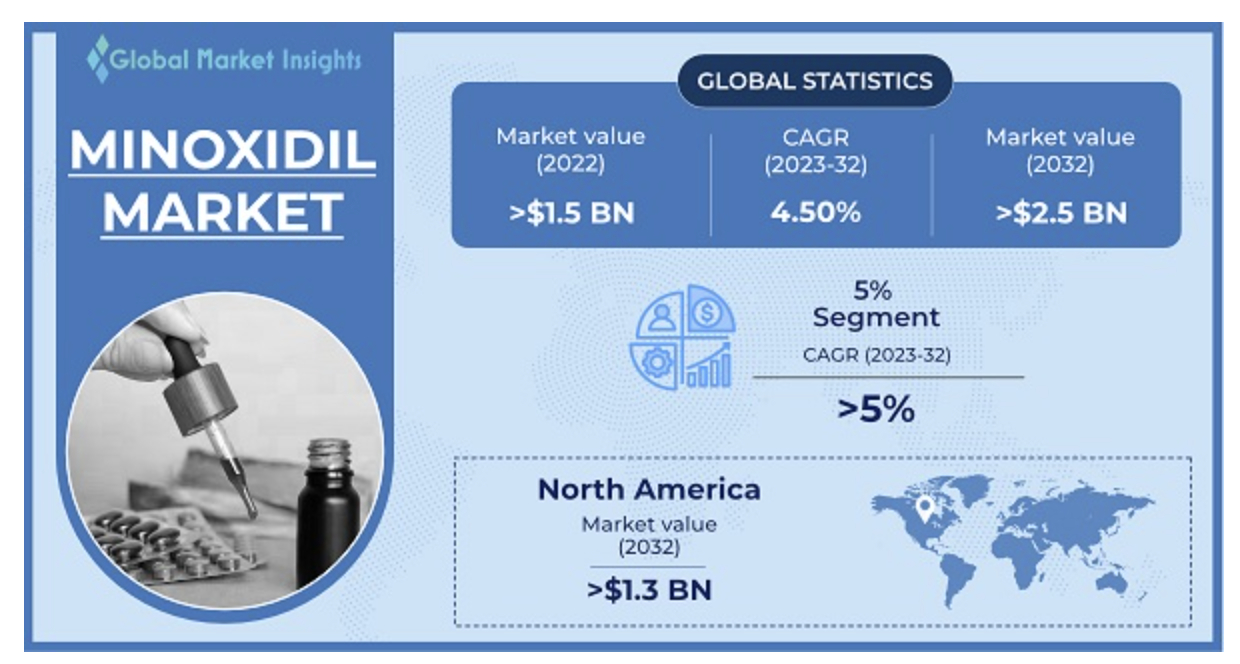 Global Market Insights

MINOXIDIL MARKET

GLOBAL STATISTICS

Market value (2022)
>$1.5 BN

CAGR (2023-32)
4.50%

Market value (2032)
>$2.5 BN

5% Segment
CAGR (2023-32)
>5%

North America
Market value (2032)
>$1.3 BN